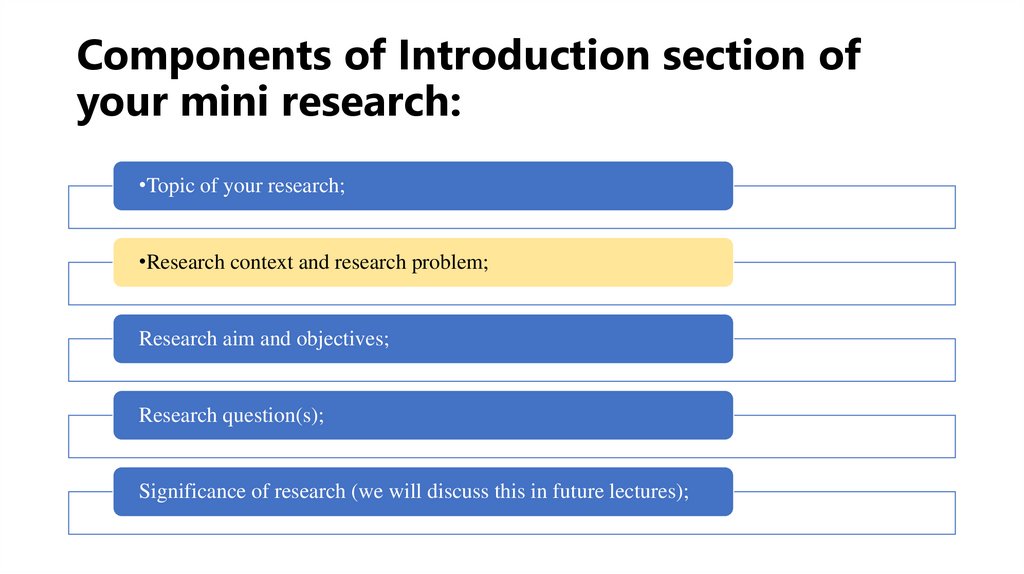 Components of Introduction section of your mini research:

•Topic of your research;

•Research context and research problem;

Research aim and objectives;

Research question(s);

Significance of research (we will discuss this in future lectures);